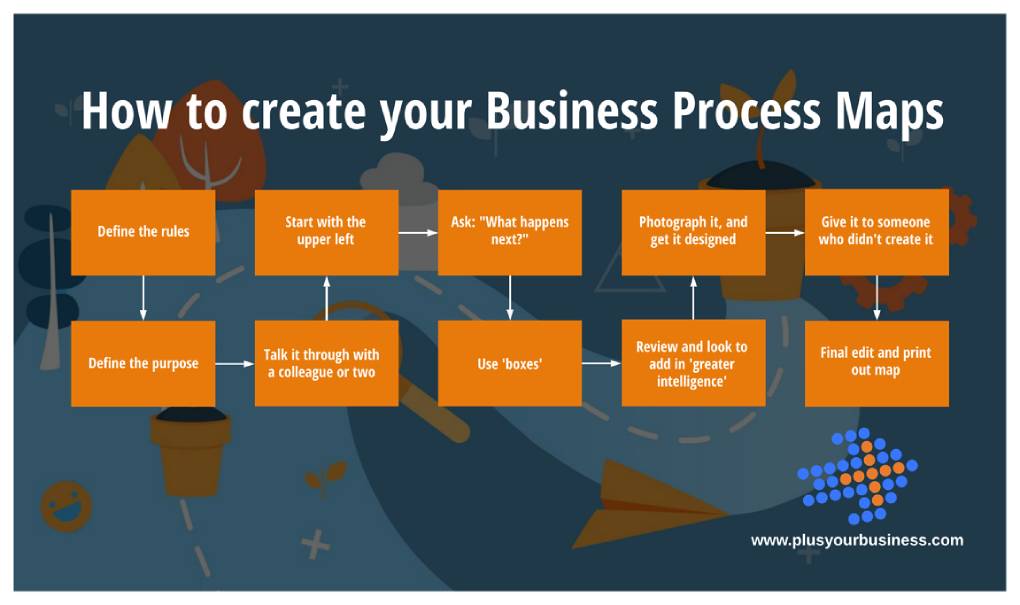 How to create your Business Process Maps

Define the rules

Define the purpose

Talk it through with a colleague or two

Start with the upper left

Ask: "What happens next?"

Use 'boxes'

Review and look to add in 'greater intelligence'

Photograph it, and get it designed

Give it to someone who didn't create it

Final edit and print out map

www.plusyourbusiness.com